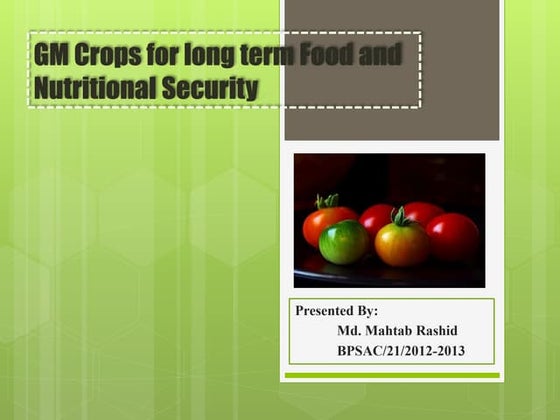 GM Crops for long term Food and Nutritional Security

Presented By:
Md. Mahtab Rashid
BPSAC/21/2012-2013